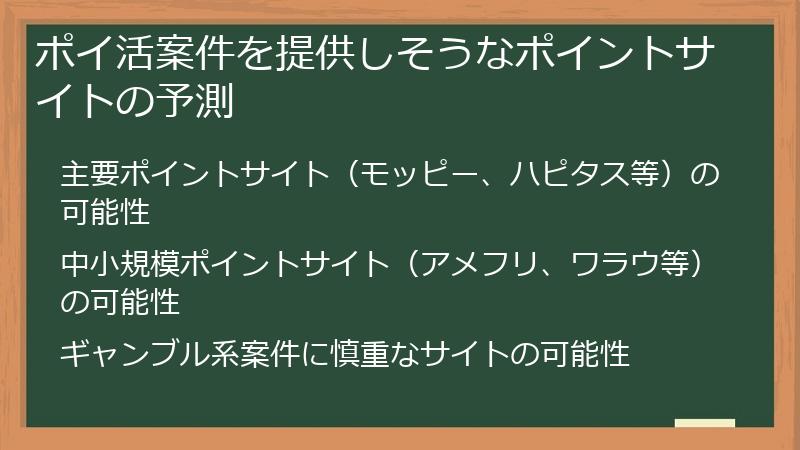 ポイ活案件を提供しそうなポイントサイトの予測

主要ポイントサイト（モッピー、ハピタス等）の可能性

中小規模ポイントサイト（アメフリ、ワラウ等）の可能性

ギャンブル系案件に慎重なサイトの可能性